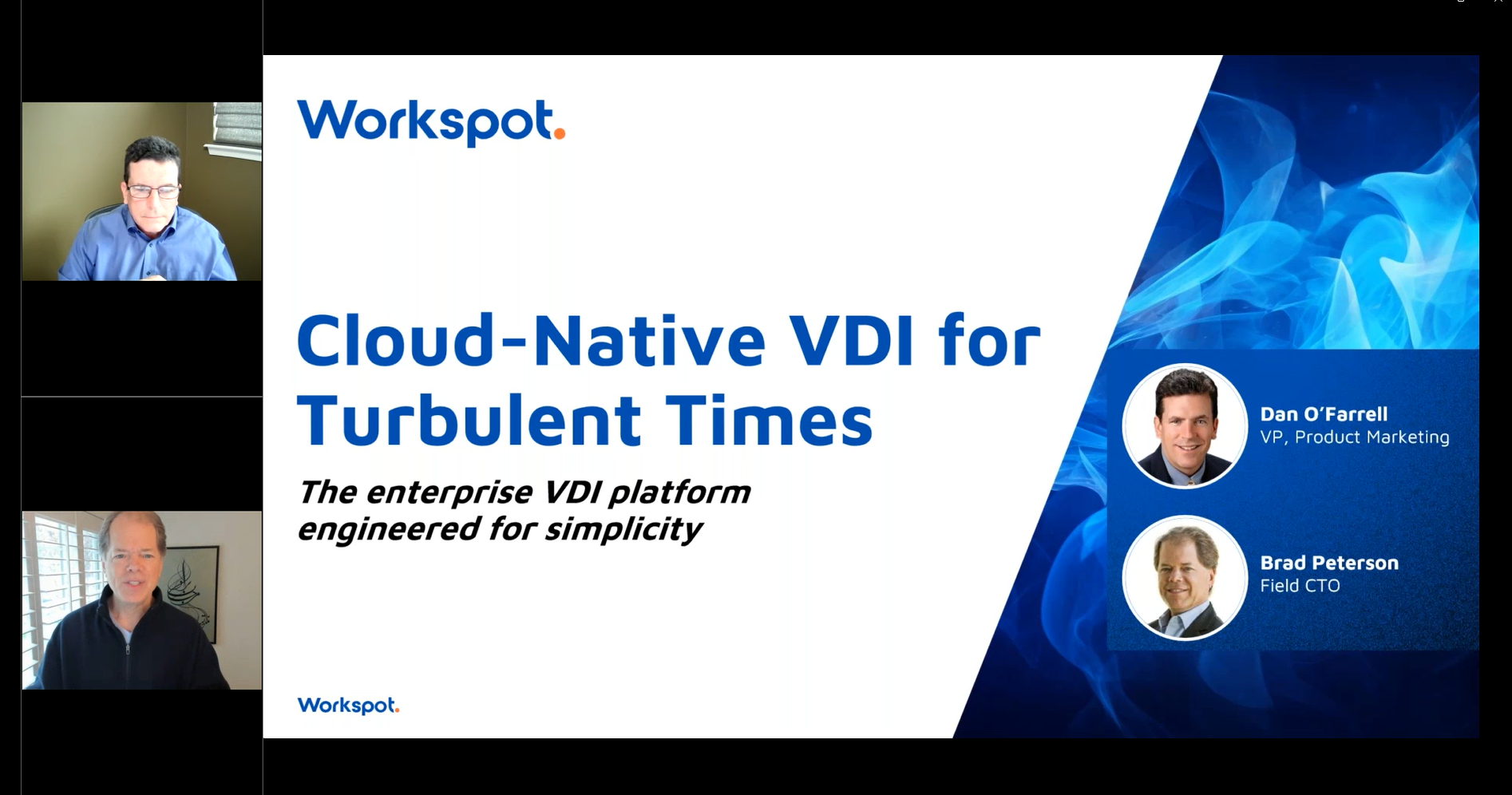 Workspot.

Cloud-Native VDI for Turbulent Times

The enterprise VDI platform engineered for simplicity

Dan O'Farrell
VP, Product Marketing

Brad Peterson
Field CTO

Workspot.